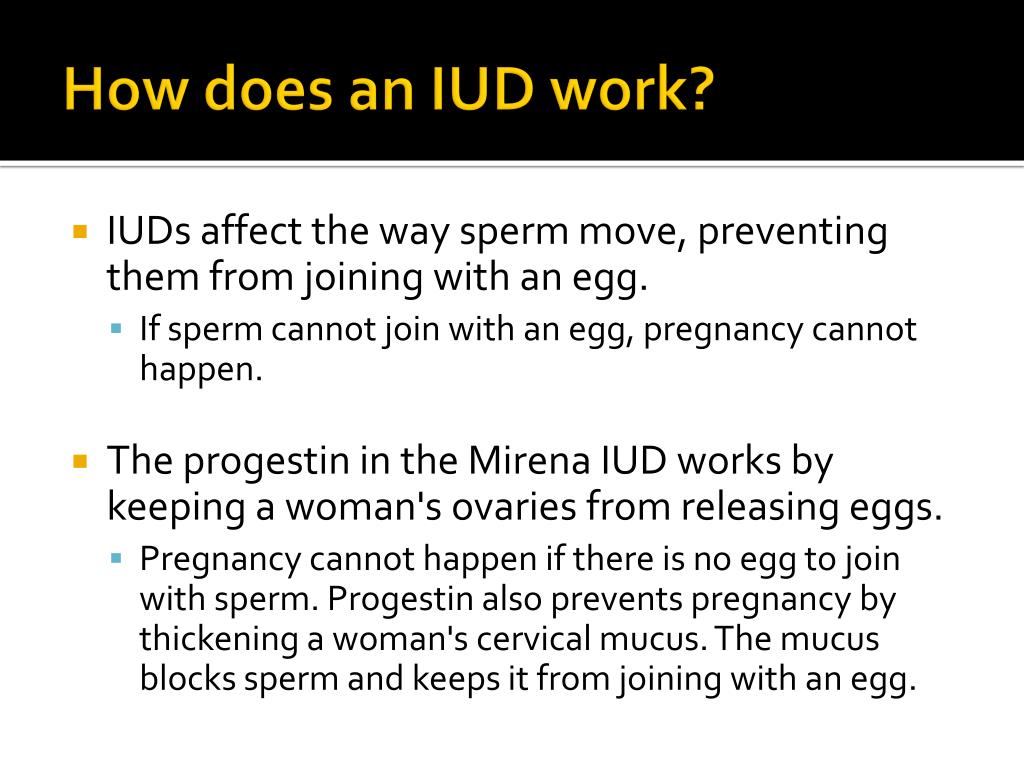 How does an IUD work?

IUDs affect the way sperm move, preventing them from joining with an egg.

If sperm cannot join with an egg, pregnancy cannot happen.

The progestin in the Mirena IUD works by keeping a woman's ovaries from releasing eggs.

Pregnancy cannot happen if there is no egg to join with sperm. Progestin also prevents pregnancy by thickening a woman's cervical mucus. The mucus blocks sperm and keeps it from joining with an egg.